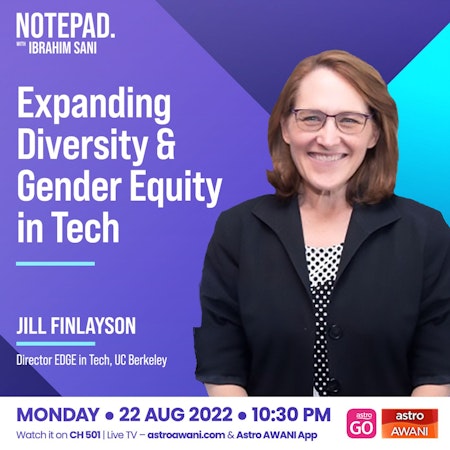 NOTEPAD.
WITH IBRAHIM SANI

Expanding Diversity & Gender Equity in Tech

JILL FINLAYSON

Director EDGE in Tech, UC Berkeley

MONDAY • 22 AUG 2022 • 10:30 PM

Watch it on CH 501 | Live TV – astroawani.com & Astro AWANI App

astro GO

astro AWANI